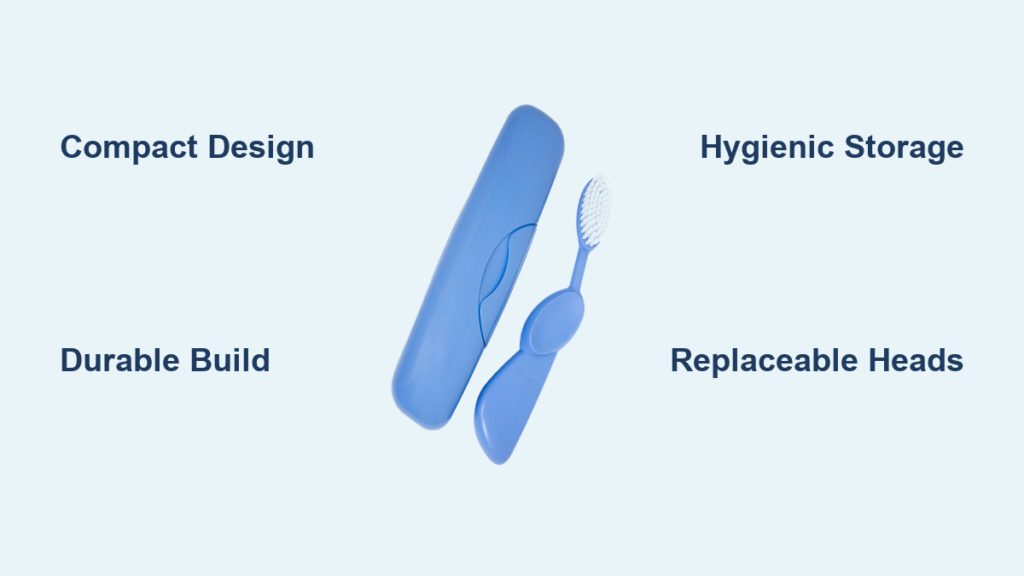 Compact Design

Hygienic Storage

Durable Build

Replaceable Heads